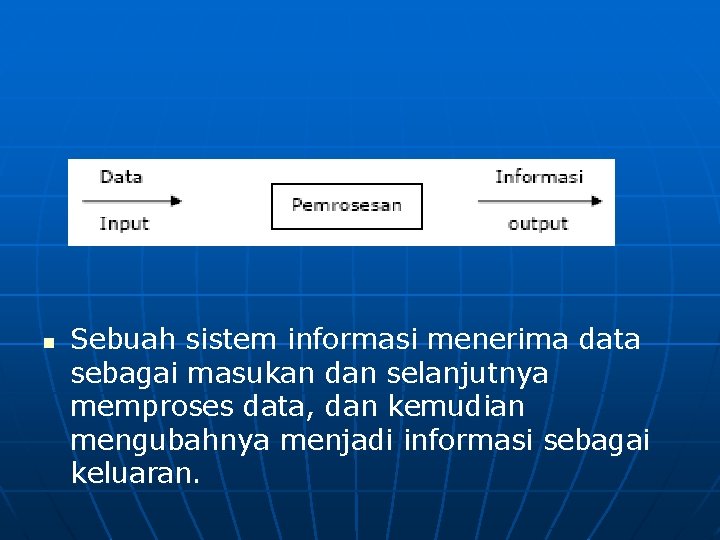 Data
Input
Pemrosesan
Informasi
output

Sebuah sistem informasi menerima data sebagai masukan dan selanjutnya memproses data, dan kemudian mengubahnya menjadi informasi sebagai keluaran.